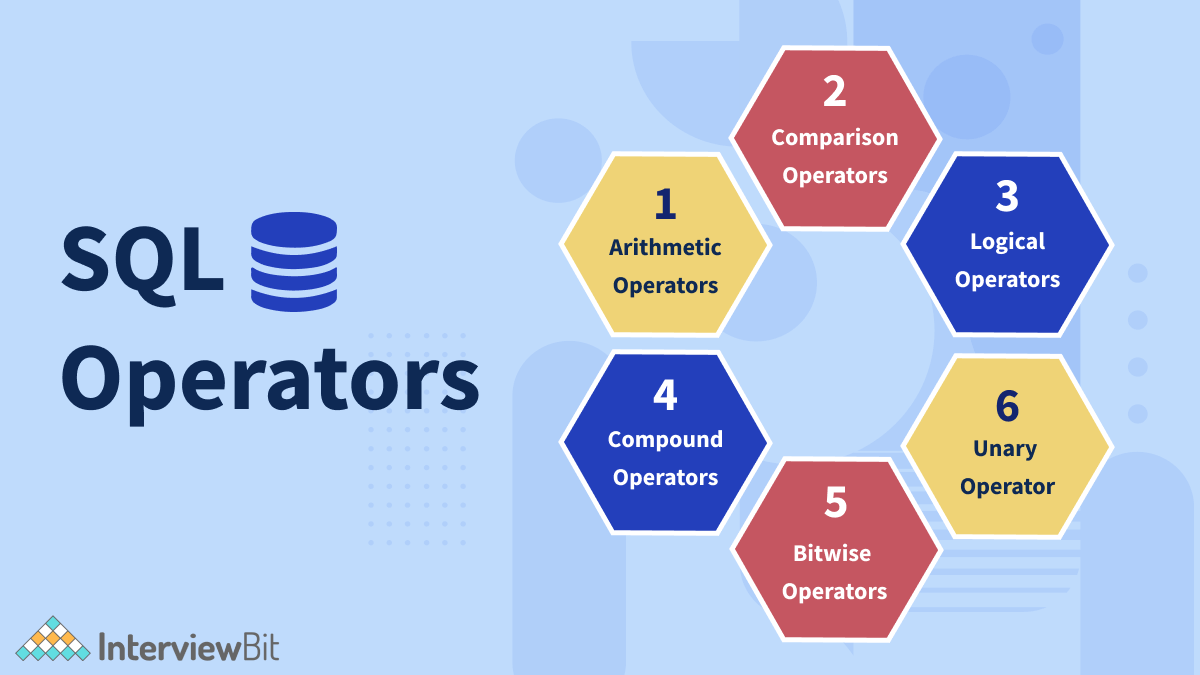 SQL Operators

1
Arithmetic Operators

2
Comparison Operators

3
Logical Operators

4
Compound Operators

5
Bitwise Operators

6
Unary Operator

InterviewBit